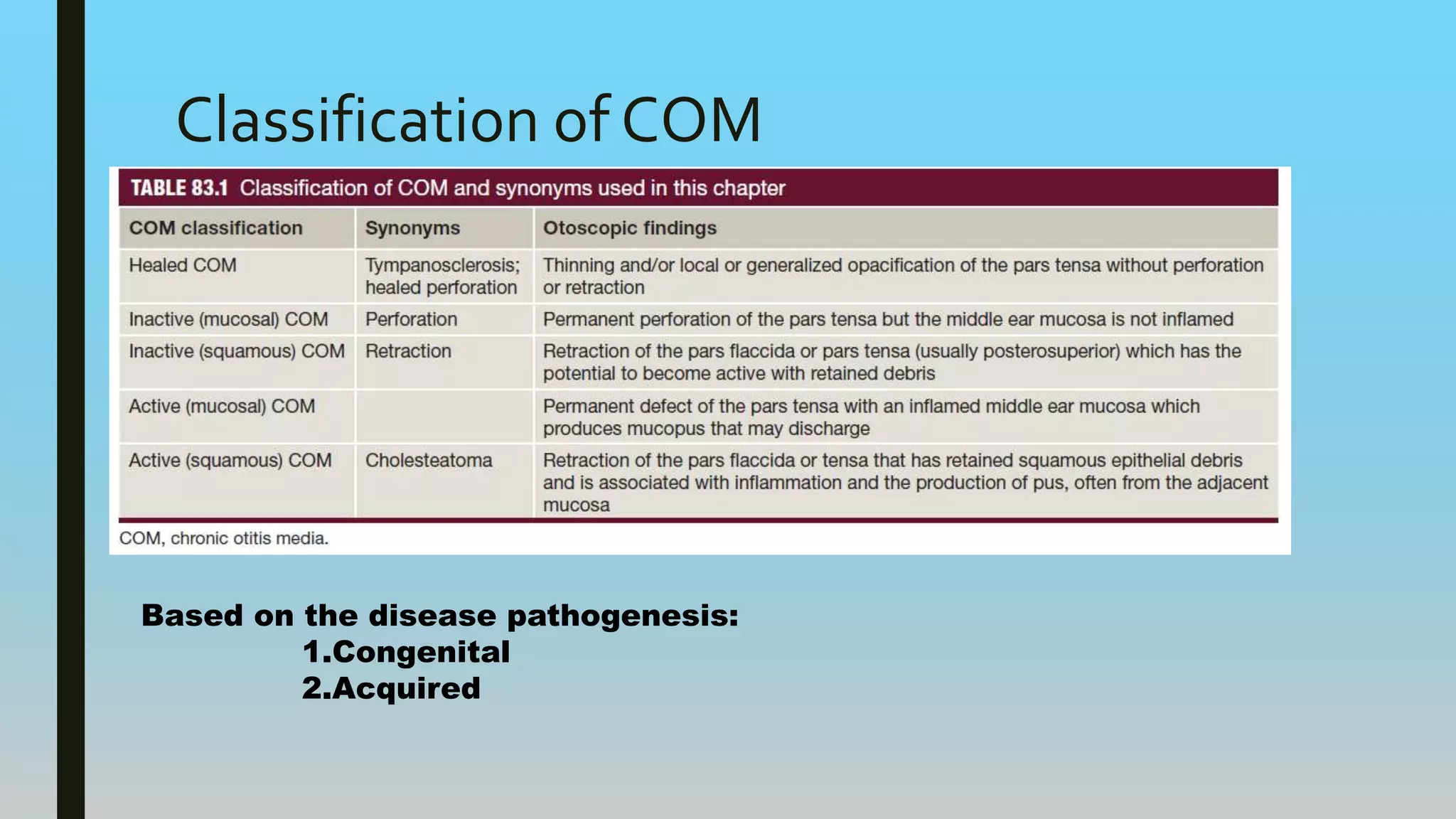 Classification of COM

TABLE 83.1 Classification of COM and synonyms used in this chapter

| COM classification | Synonyms | Otoscopic findings |
|---|---|---|
| Healed COM | Tympanosclerosis; healed perforation | Thinning and/or local or generalized opacification of the pars tensa without perforation or retraction |
| Inactive (mucosal) COM | Perforation | Permanent perforation of the pars tensa but the middle ear mucosa is not inflamed |
| Inactive (squamous) COM | Retraction | Retraction of the pars flaccida or pars tensa (usually posterosuperior) which has the potential to become active with retained debris |
| Active (mucosal) COM | | Permanent defect of the pars tensa with an inflamed middle ear mucosa which produces mucopus that may discharge |
| Active (squamous) COM | Cholesteatoma | Retraction of the pars flaccida or tensa that has retained squamous epithelial debris and is associated with inflammation and the production of pus, often from the adjacent mucosa |

COM, chronic otitis media.

Based on the disease pathogenesis:
1.Congenital
2.Acquired